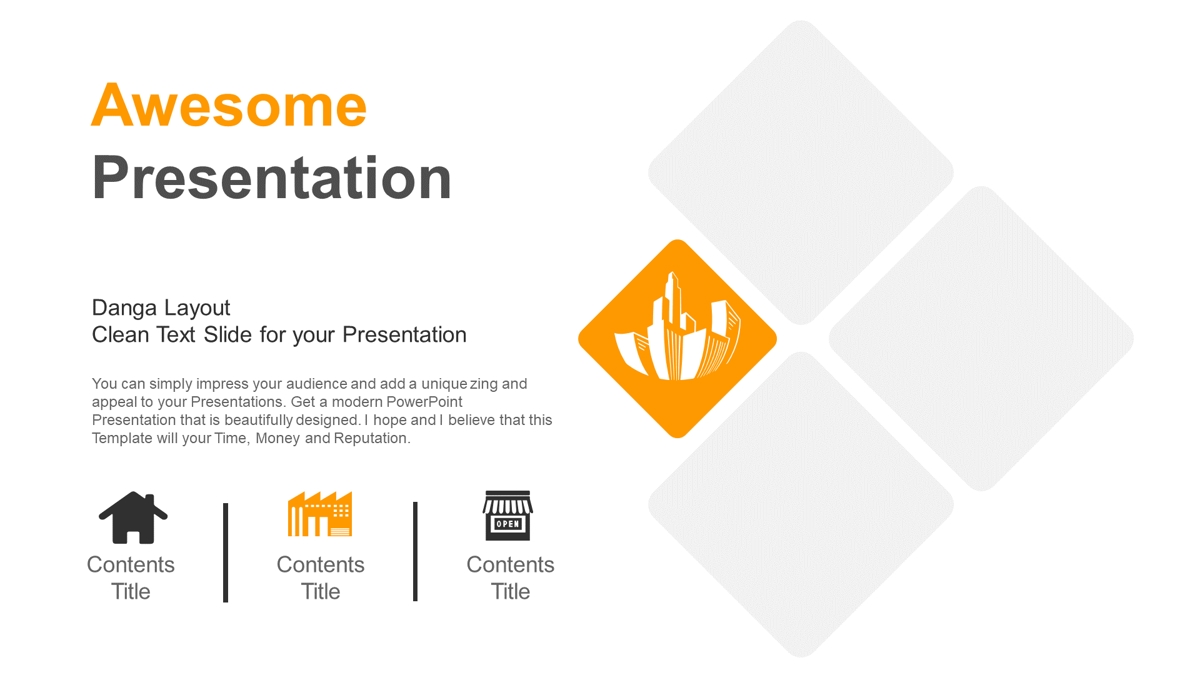 Awesome
Presentation

Danga Layout
Clean Text Slide for your Presentation

You can simply impress your audience and add a unique zing and appeal to your Presentations. Get a modern PowerPoint Presentation that is beautifully designed. I hope and I believe that this Template will your Time, Money and Reputation.

Contents Title

Contents Title

OPEN

Contents Title